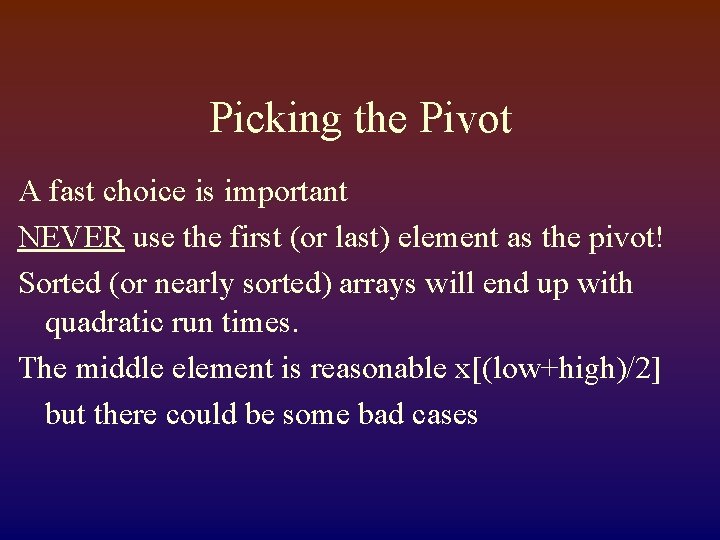 Picking the Pivot

A fast choice is important

NEVER use the first (or last) element as the pivot!

Sorted (or nearly sorted) arrays will end up with quadratic run times.

The middle element is reasonable x[(low+high)/2]

but there could be some bad cases